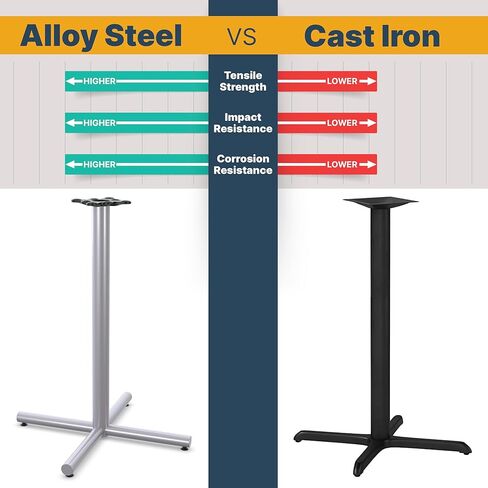 Alloy Steel VS Cast Iron

HIGHER Tensile Strength LOWER

HIGHER Impact Resistance LOWER

HIGHER Corrosion Resistance LOWER